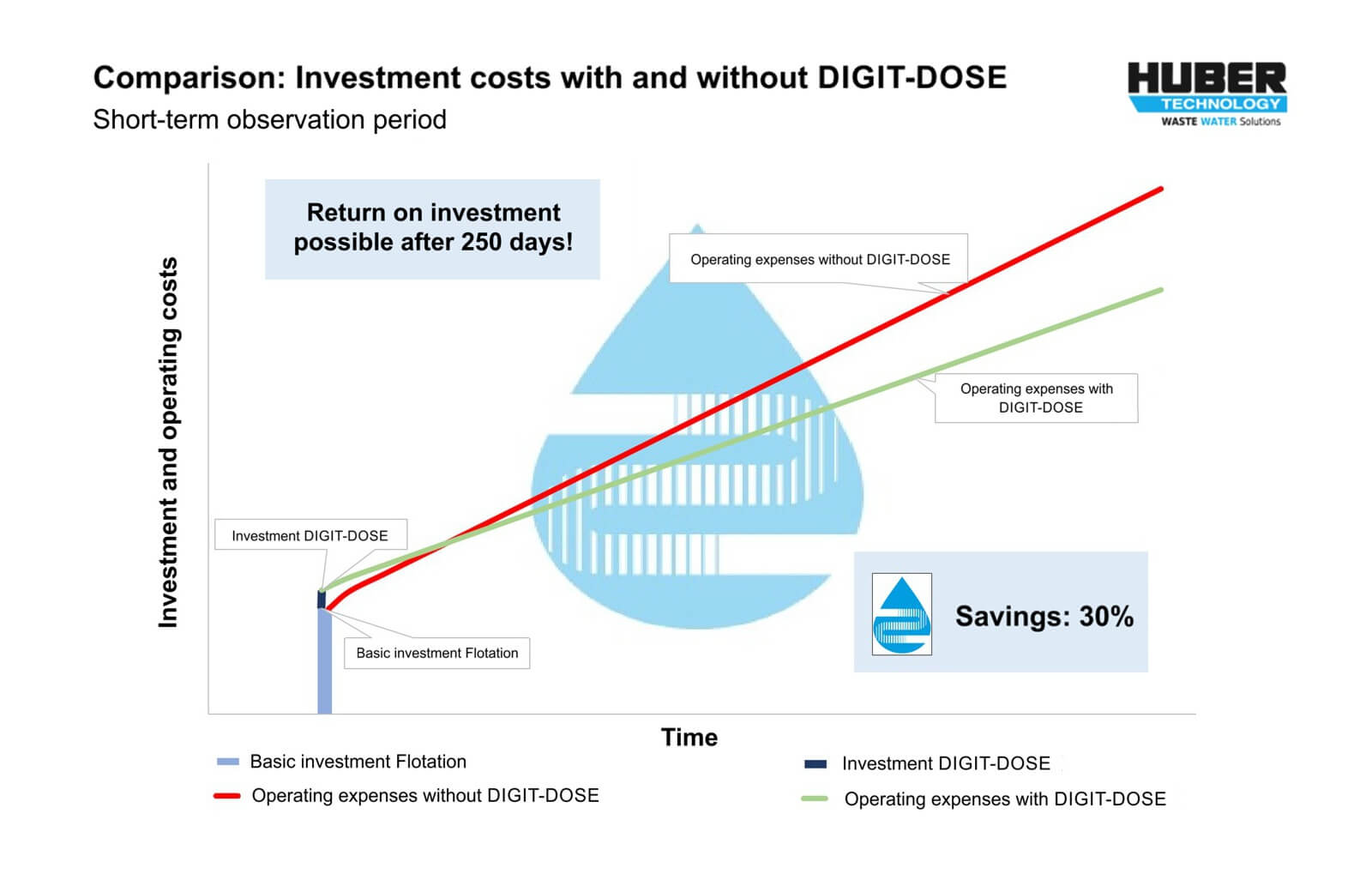 Comparison: Investment costs with and without DIGIT-DOSE
Short-term observation period

HUBER
TECHNOLOGY
WASTE WATER Solutions

Investment and operating costs

Return on investment possible after 250 days!

Operating expenses without DIGIT-DOSE

Operating expenses with DIGIT-DOSE

Investment DIGIT-DOSE

Basic investment Flotation

Savings: 30%

Time

Basic investment Flotation
Operating expenses without DIGIT-DOSE
Investment DIGIT-DOSE
Operating expenses with DIGIT-DOSE